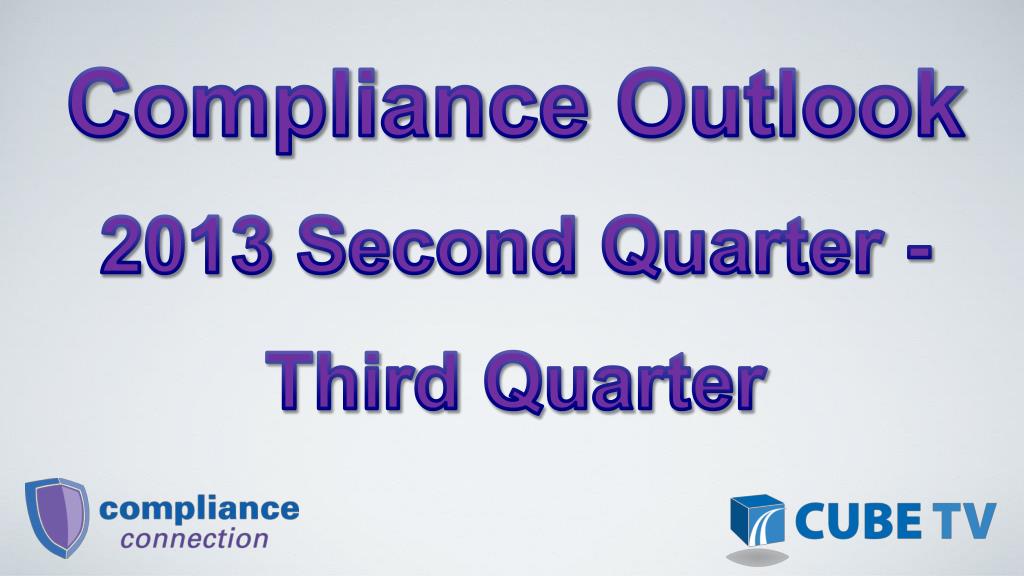 Compliance Outlook

2013 Second Quarter - Third Quarter

compliance
connection

CUBE TV